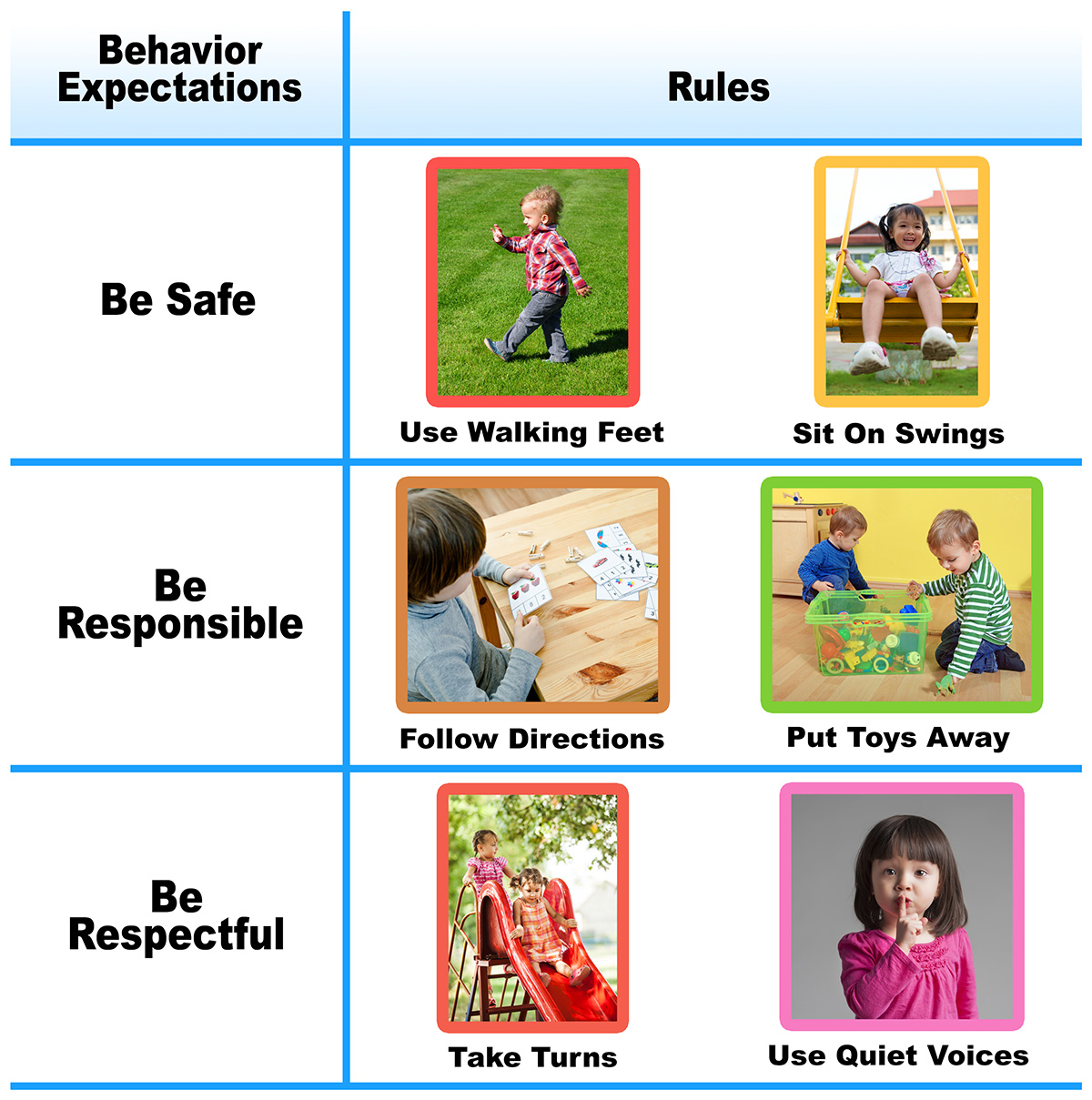 | Behavior Expectations | Rules | |
|---|---|---|
| Be Safe | Use Walking Feet | Sit On Swings |
| Be Responsible | Follow Directions | Put Toys Away |
| Be Respectful | Take Turns | Use Quiet Voices |